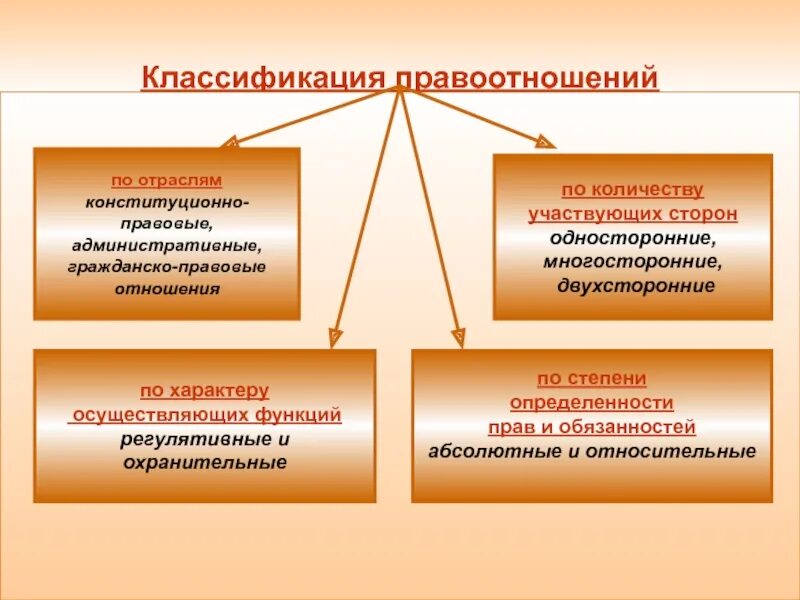 Классификация правоотношений

по отраслям
конституционно-правовые, административные, гражданско-правовые отношения

по количеству участвующих сторон
односторонние, многосторонние, двухсторонние

по характеру осуществляющих функций
регулятивные и охранительные

по степени определенности прав и обязанностей
абсолютные и относительные